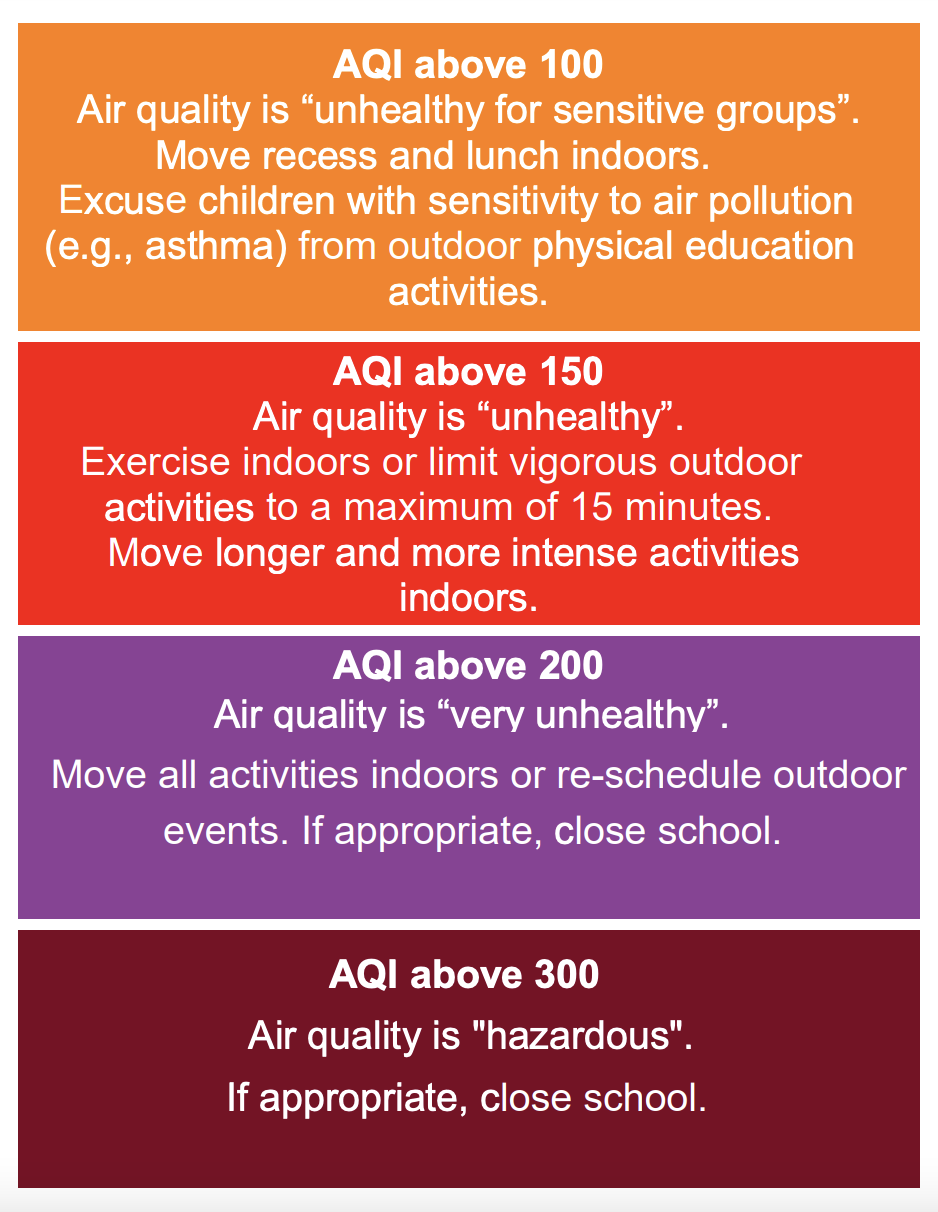 AQI above 100
Air quality is “unhealthy for sensitive groups”.
Move recess and lunch indoors.
Excuse children with sensitivity to air pollution (e.g., asthma) from outdoor physical education activities.

AQI above 150
Air quality is “unhealthy”.
Exercise indoors or limit vigorous outdoor activities to a maximum of 15 minutes.
Move longer and more intense activities indoors.

AQI above 200
Air quality is “very unhealthy”.
Move all activities indoors or re-schedule outdoor events. If appropriate, close school.

AQI above 300
Air quality is "hazardous".
If appropriate, close school.